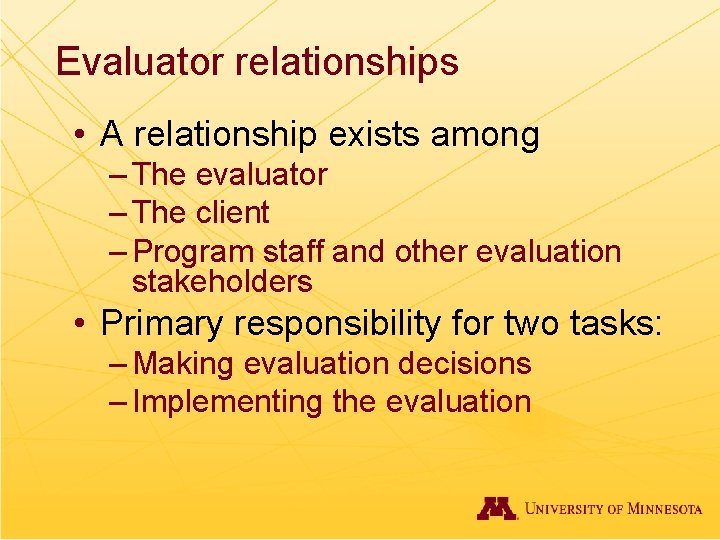 Evaluator relationships

• A relationship exists among
– The evaluator
– The client
– Program staff and other evaluation stakeholders

• Primary responsibility for two tasks:
– Making evaluation decisions
– Implementing the evaluation

M UNIVERSITY OF MINNESOTA